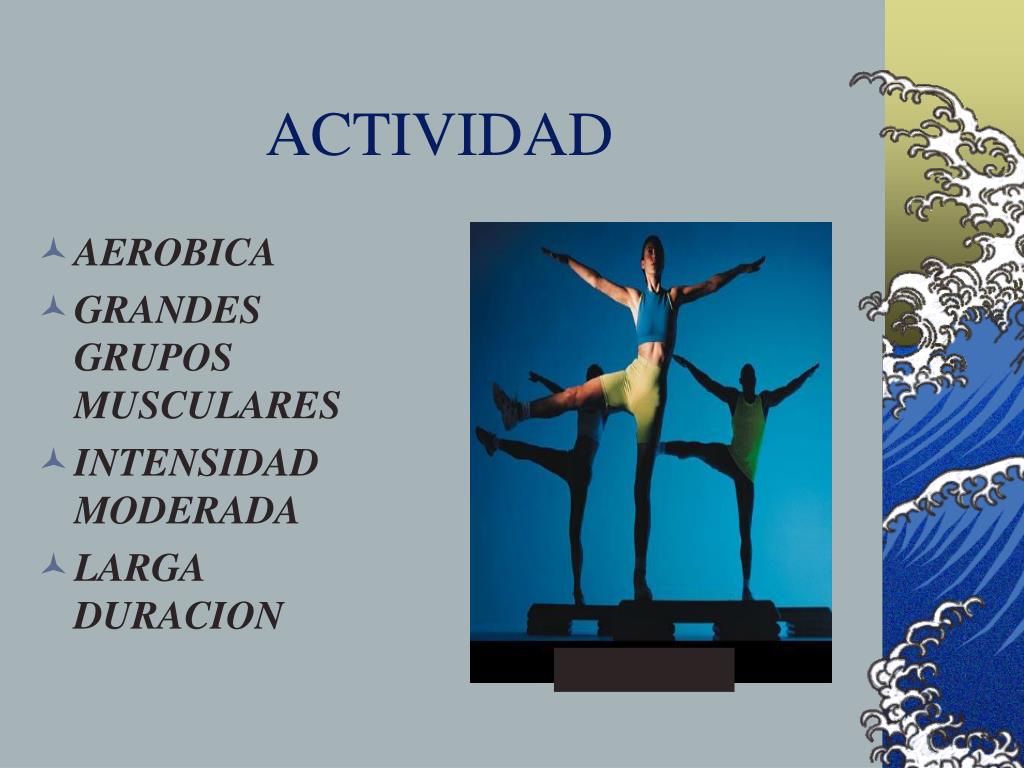 ACTIVIDAD

AEROBICA

GRANDES GRUPOS MUSCULARES

INTENSIDAD MODERADA

LARGA DURACION